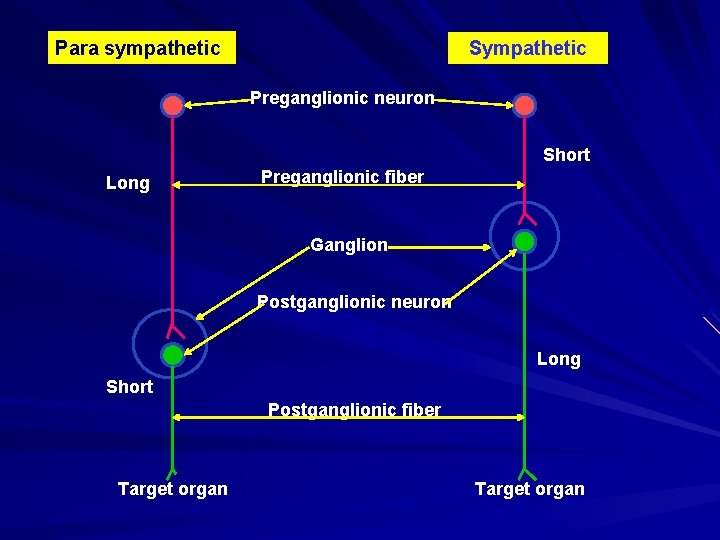 Para sympathetic

Sympathetic

Preganglionic neuron

Short

Long

Preganglionic fiber

Ganglion

Postganglionic neuron

Long

Short

Postganglionic fiber

Target organ

Target organ